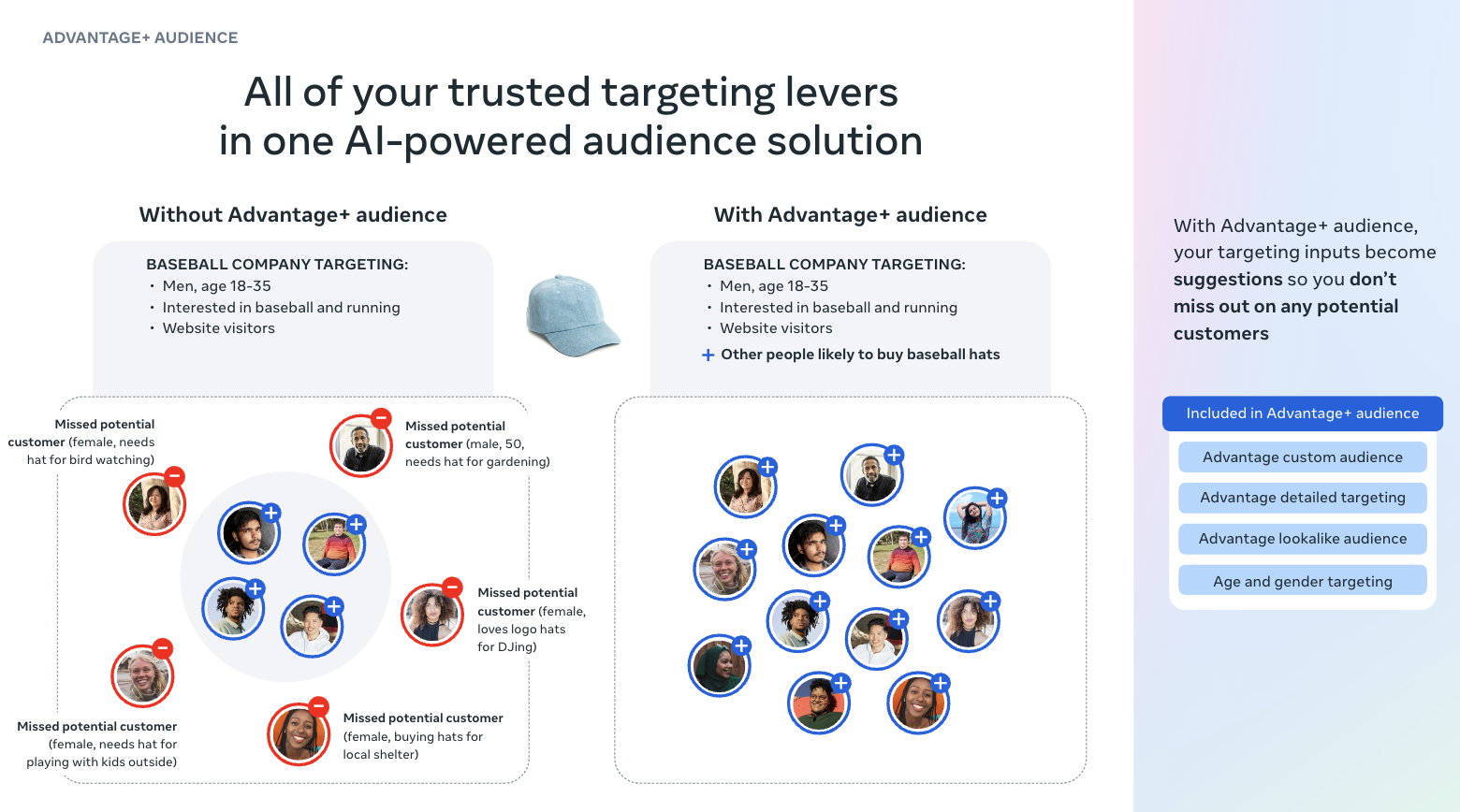 ADVANTAGE+ AUDIENCE

All of your trusted targeting levers in one AI-powered audience solution

Without Advantage+ audience

BASEBALL COMPANY TARGETING:
• Men, age 18-35
• Interested in baseball and running
• Website visitors

Missed potential customer (female, needs hat for bird watching)

Missed potential customer (male, 50, needs hat for gardening)

Missed potential customer (female, loves logo hats for DJing)

Missed potential customer (female, needs hat for playing with kids outside)

Missed potential customer (female, buying hats for local shelter)

With Advantage+ audience

BASEBALL COMPANY TARGETING:
• Men, age 18-35
• Interested in baseball and running
• Website visitors
+ Other people likely to buy baseball hats

With Advantage+ audience, your targeting inputs become suggestions so you don't miss out on any potential customers

Included in Advantage+ audience
Advantage custom audience
Advantage detailed targeting
Advantage lookalike audience
Age and gender targeting